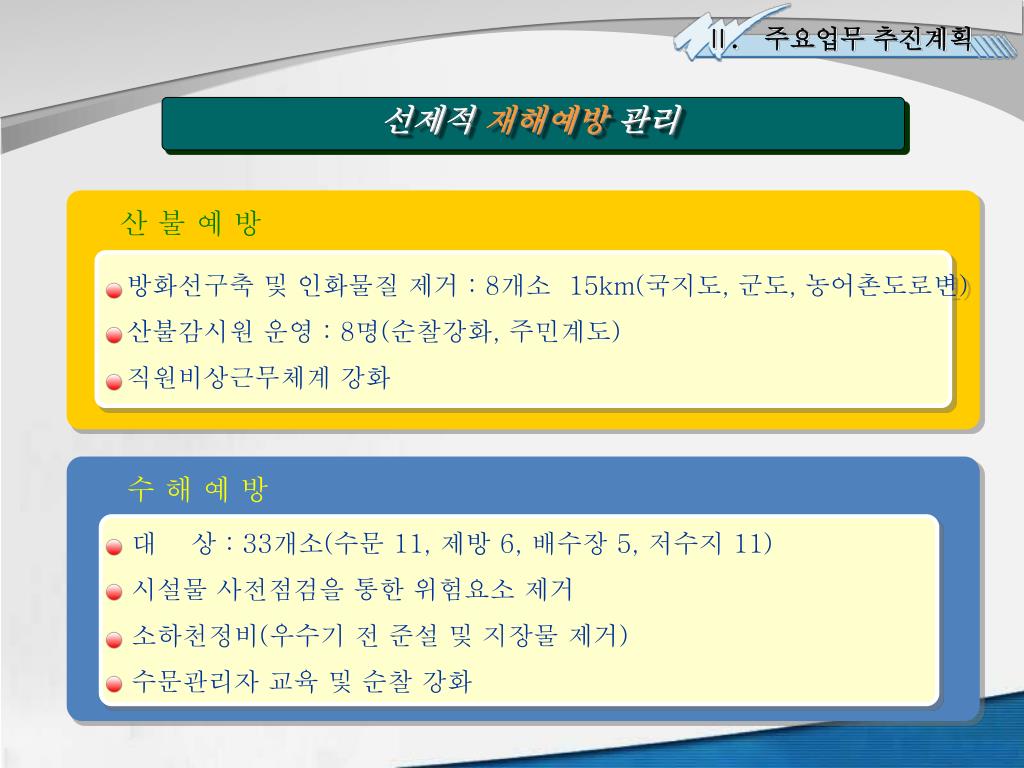 II. 주요업무 추진계획

선제적 재해예방 관리

산 불 예 방

방화선구축 및 인화물질 제거 : 8개소 15km(국지도, 군도, 농어촌도로변)

산불감시원 운영 : 8명(순찰강화, 주민계도)

직원비상근무체계 강화

수 해 예 방

대 상 : 33개소(수문 11, 제방 6, 배수장 5, 저수지 11)

시설물 사전점검을 통한 위험요소 제거

소하천정비(우수기 전 준설 및 지장물 제거)

수문관리자 교육 및 순찰 강화